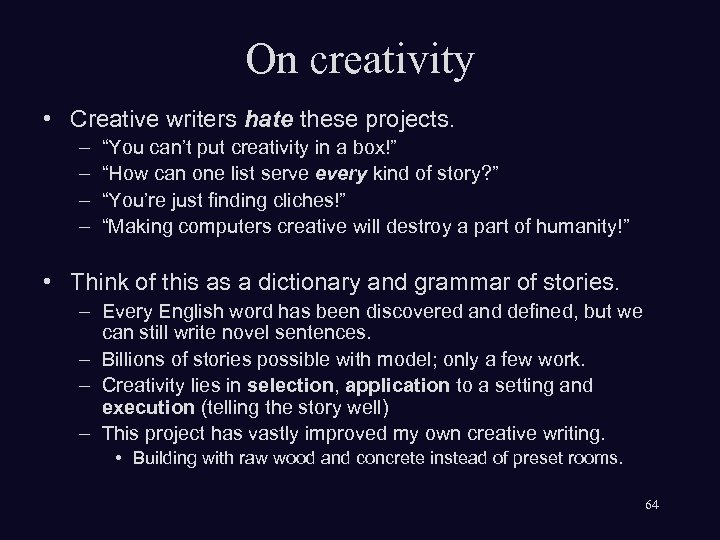 On creativity

• Creative writers hate these projects.
– “You can’t put creativity in a box!”
– “How can one list serve every kind of story?”
– “You’re just finding cliches!”
– “Making computers creative will destroy a part of humanity!”

• Think of this as a dictionary and grammar of stories.
– Every English word has been discovered and defined, but we can still write novel sentences.
– Billions of stories possible with model; only a few work.
– Creativity lies in selection, application to a setting and execution (telling the story well)
– This project has vastly improved my own creative writing.
• Building with raw wood and concrete instead of preset rooms.

64